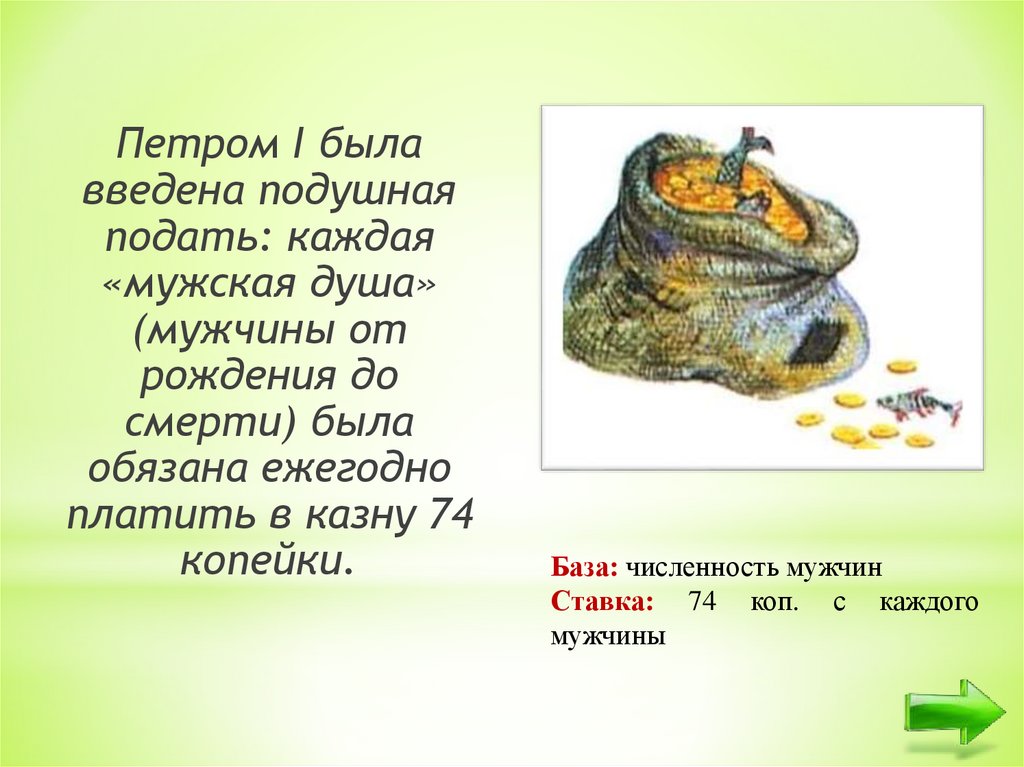 Петром I была введена подушная подать: каждая «мужская душа» (мужчины от рождения до смерти) была обязана ежегодно платить в казну 74 копейки.

База: численность мужчин
Ставка: 74 коп. с каждого мужчины